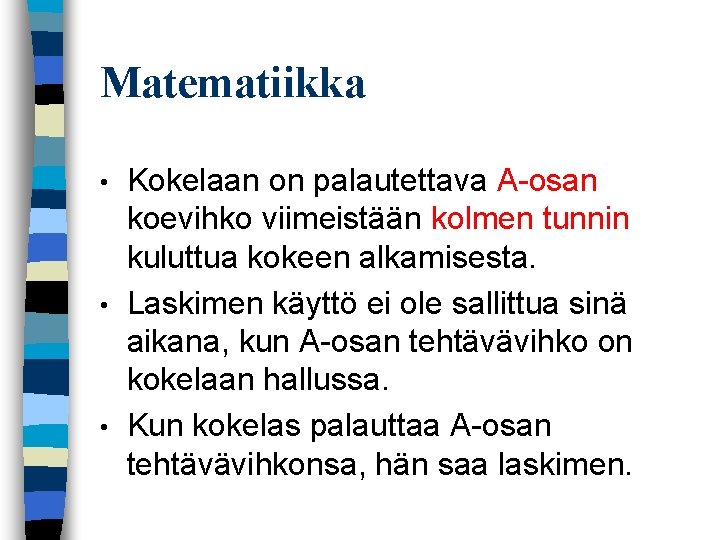 Matematiikka

• Kokelaan on palautettava A-osan koevihko viimeistään kolmen tunnin kuluttua kokeen alkamisesta.

• Laskimen käyttö ei ole sallittua sinä aikana, kun A-osan tehtävävihko on kokelaan hallussa.

• Kun kokelas palauttaa A-osan tehtävävihkonsa, hän saa laskimen.